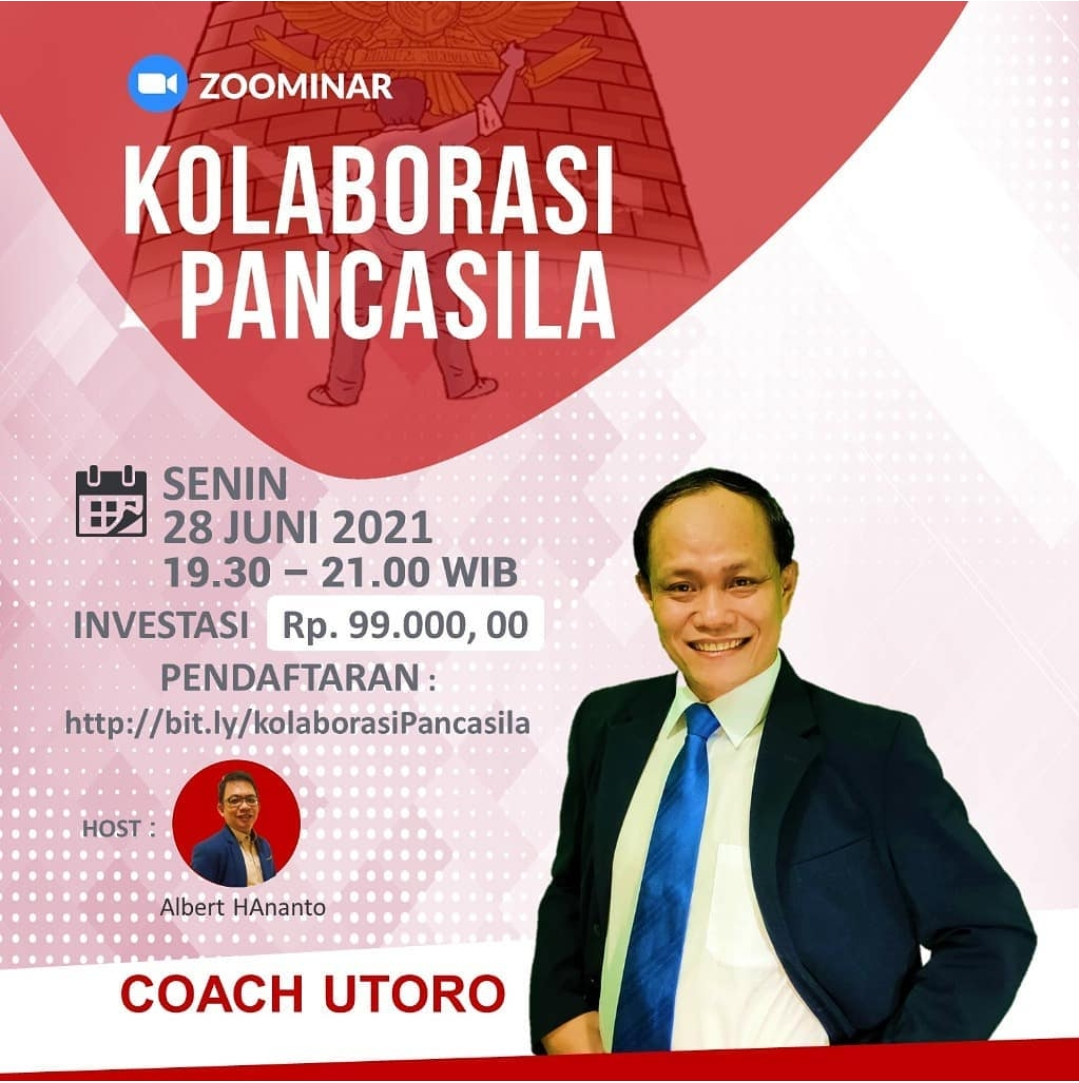 ZOOMINAR

KOLABORASI PANCASILA

SENIN
28 JUNI 2021
19.30 – 21.00 WIB

INVESTASI Rp. 99.000, 00

PENDAFTARAN :
http://bit.ly/kolaborasiPancasila

HOST :

Albert HAnanto

COACH UTORO